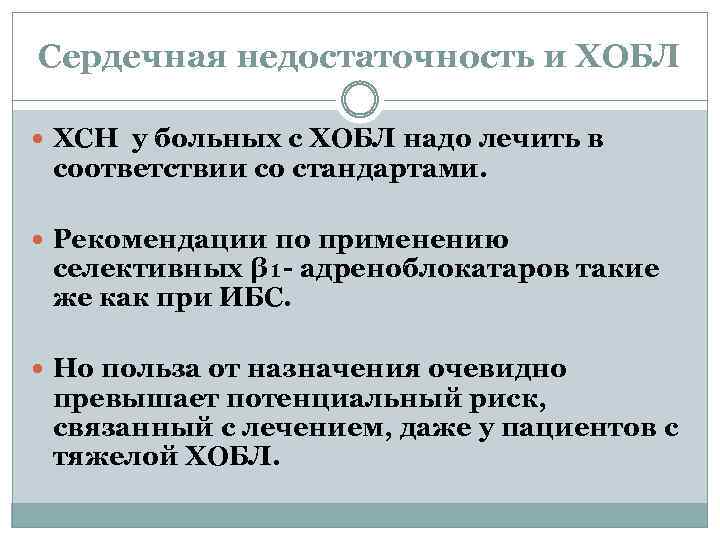 Сердечная недостаточность и ХОБЛ

ХСН у больных с ХОБЛ надо лечить в соответствии со стандартами.

Рекомендации по применению селективных $\beta_1$- адреноблокатаров такие же как при ИБС.

Но польза от назначения очевидно превышает потенциальный риск, связанный с лечением, даже у пациентов с тяжелой ХОБЛ.